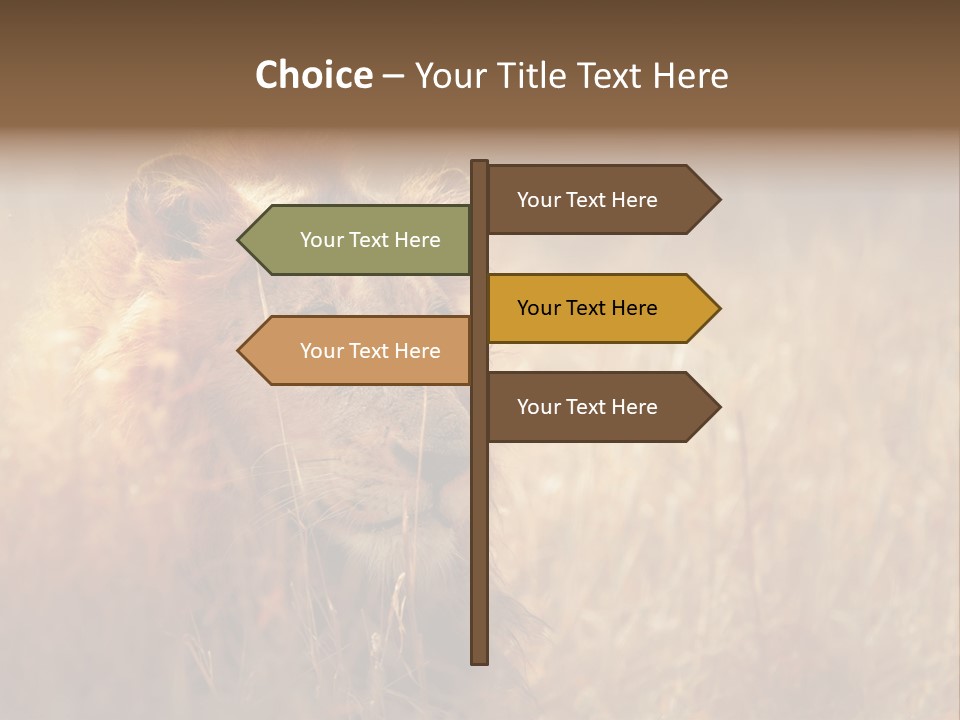 Choice – Your Title Text Here

Your Text Here

Your Text Here

Your Text Here

Your Text Here

Your Text Here